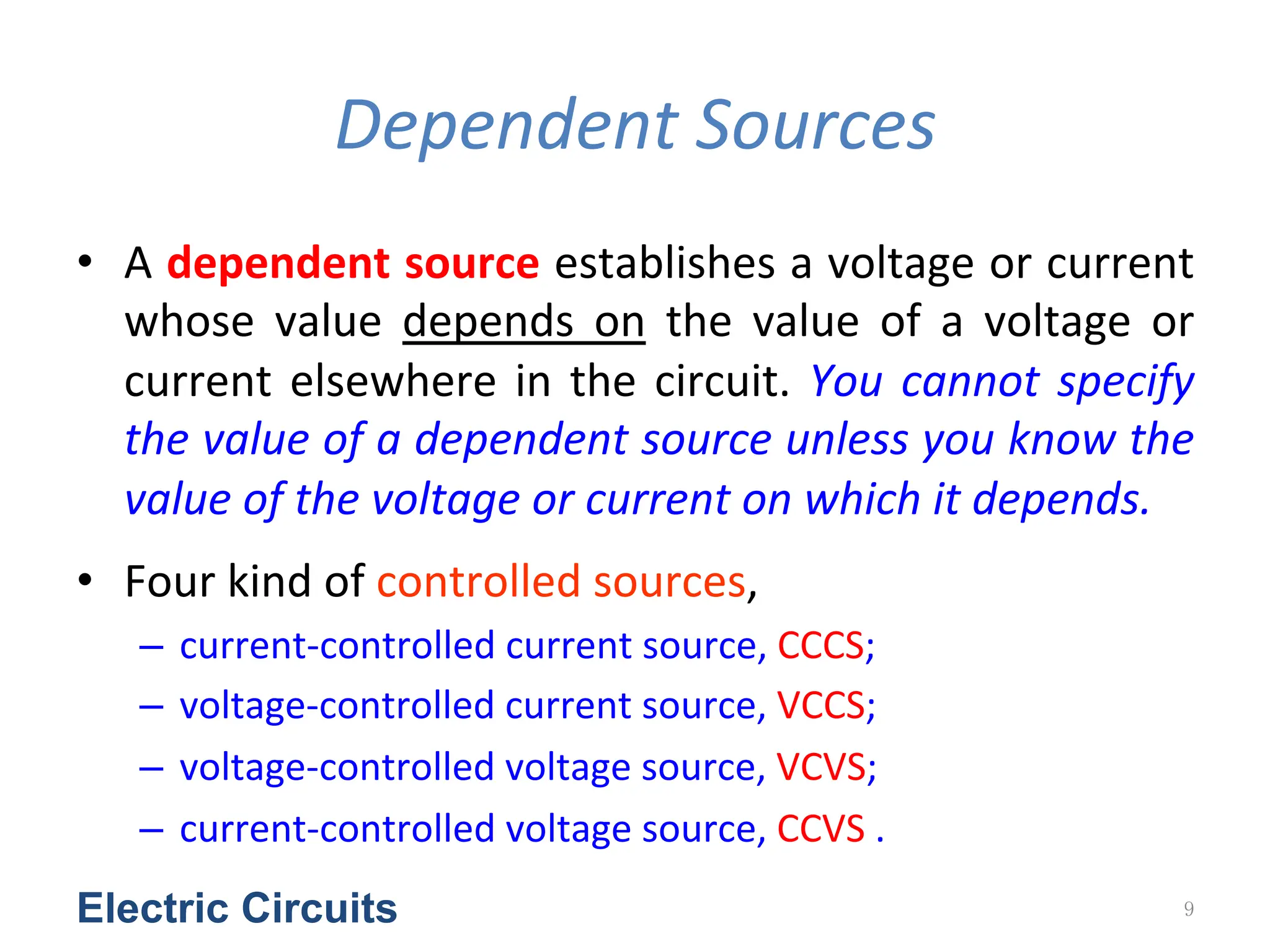 Dependent Sources

• A dependent source establishes a voltage or current whose value depends on the value of a voltage or current elsewhere in the circuit. You cannot specify the value of a dependent source unless you know the value of the voltage or current on which it depends.

• Four kind of controlled sources,
– current-controlled current source, CCCS;
– voltage-controlled current source, VCCS;
– voltage-controlled voltage source, VCVS;
– current-controlled voltage source, CCVS .

Electric Circuits

9